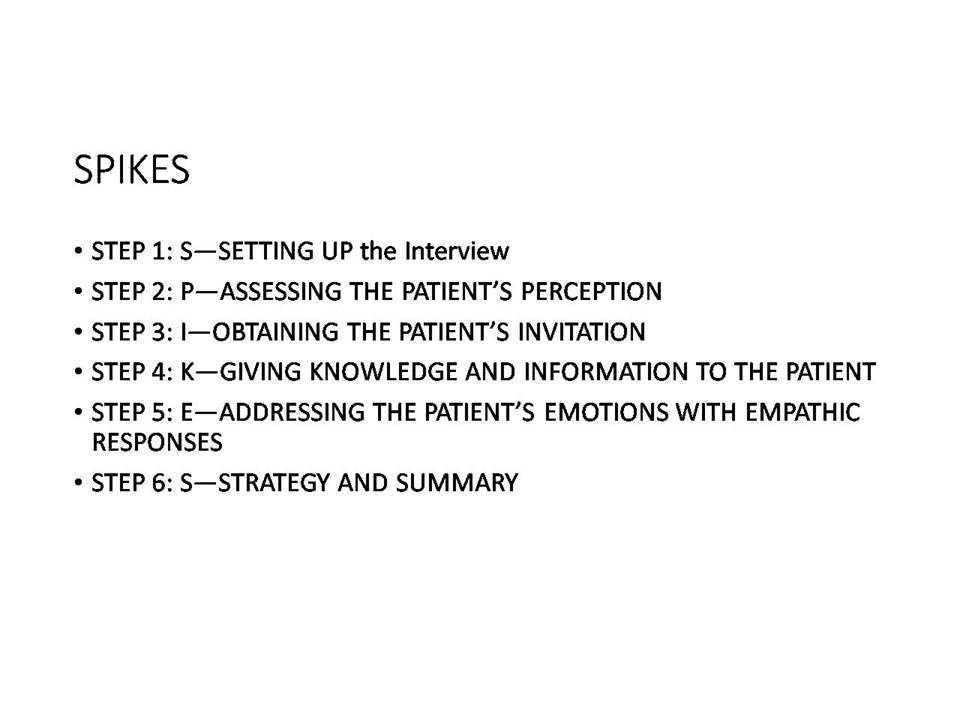 SPIKES

• STEP 1: S—SETTING UP the Interview
• STEP 2: P—ASSESSING THE PATIENT'S PERCEPTION
• STEP 3: I—OBTAINING THE PATIENT'S INVITATION
• STEP 4: K—GIVING KNOWLEDGE AND INFORMATION TO THE PATIENT
• STEP 5: E—ADDRESSING THE PATIENT'S EMOTIONS WITH EMPATHIC RESPONSES
• STEP 6: S—STRATEGY AND SUMMARY